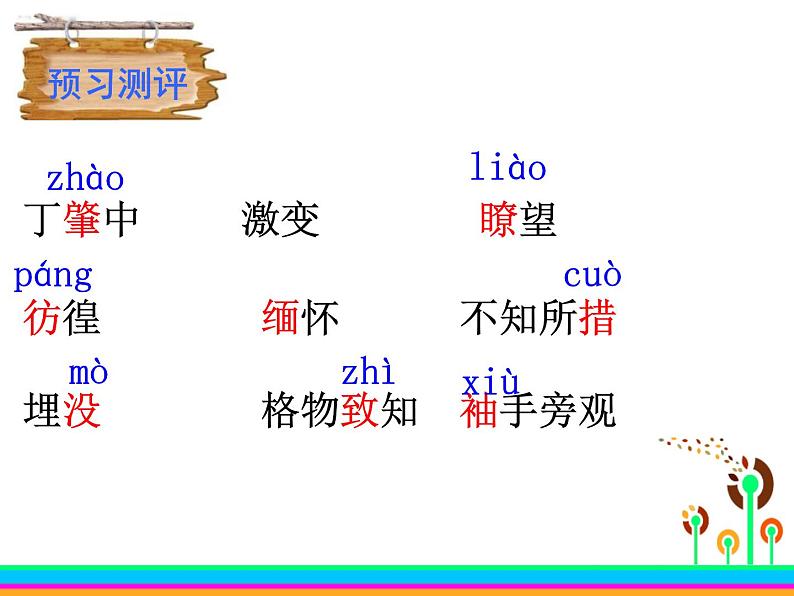 预习测评

zhào
丁肇中

激变

liào
瞭望

páng
彷徨

缅怀

cuò
不知所措

mò
埋没

zhì
格物致知

xiù
袖手旁观